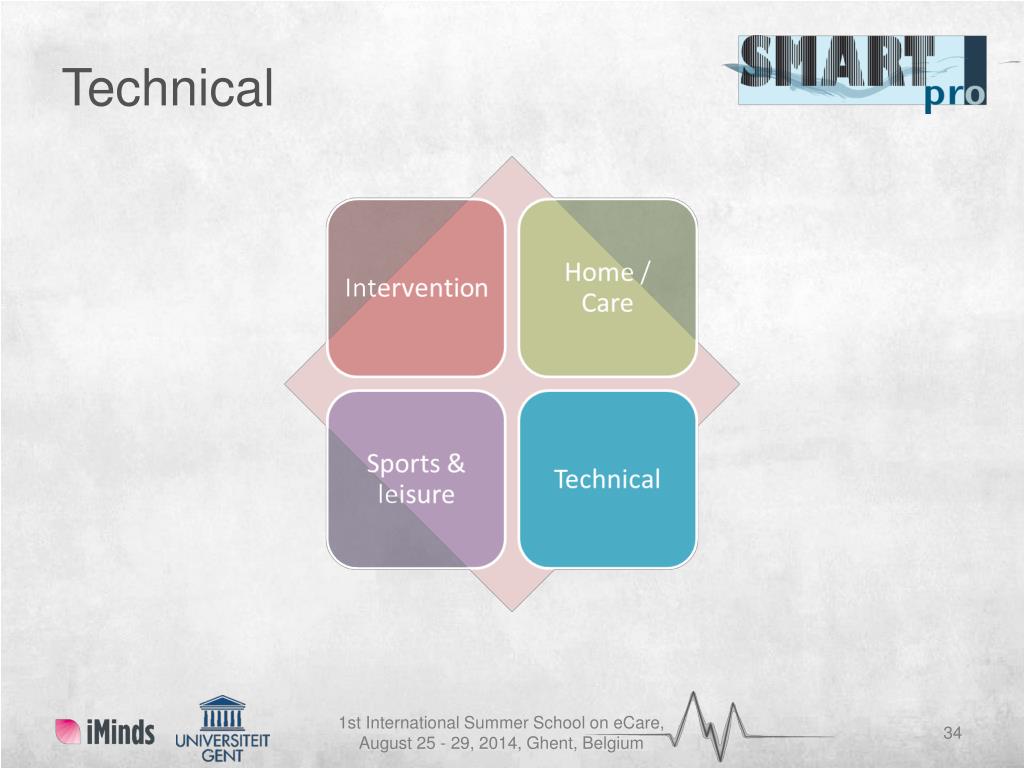 Technical

SMART pro

Intervention

Home / Care

Sports & leisure

Technical

iMinds

UNIVERSITEIT GENT

1st International Summer School on eCare, August 25 - 29, 2014, Ghent, Belgium

34